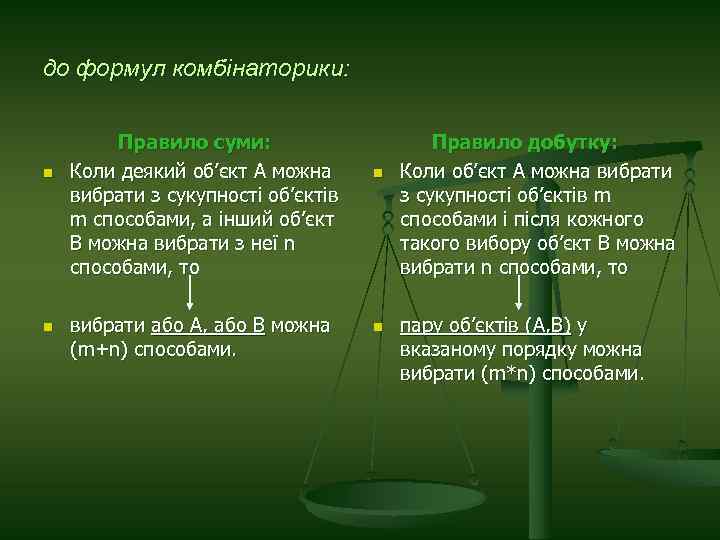 до формул комбінаторики:

Правило суми:

Коли деякий об’єкт А можна вибрати з сукупності об’єктів m способами, а інший об’єкт В можна вибрати з неї n способами, то

вибрати або А, або В можна (m+n) способами.

Правило добутку:

Коли об’єкт А можна вибрати з сукупності об’єктів m способами і після кожного такого вибору об’єкт В можна вибрати n способами, то

пару об’єктів (А,В) у вказаному порядку можна вибрати (m*n) способами.